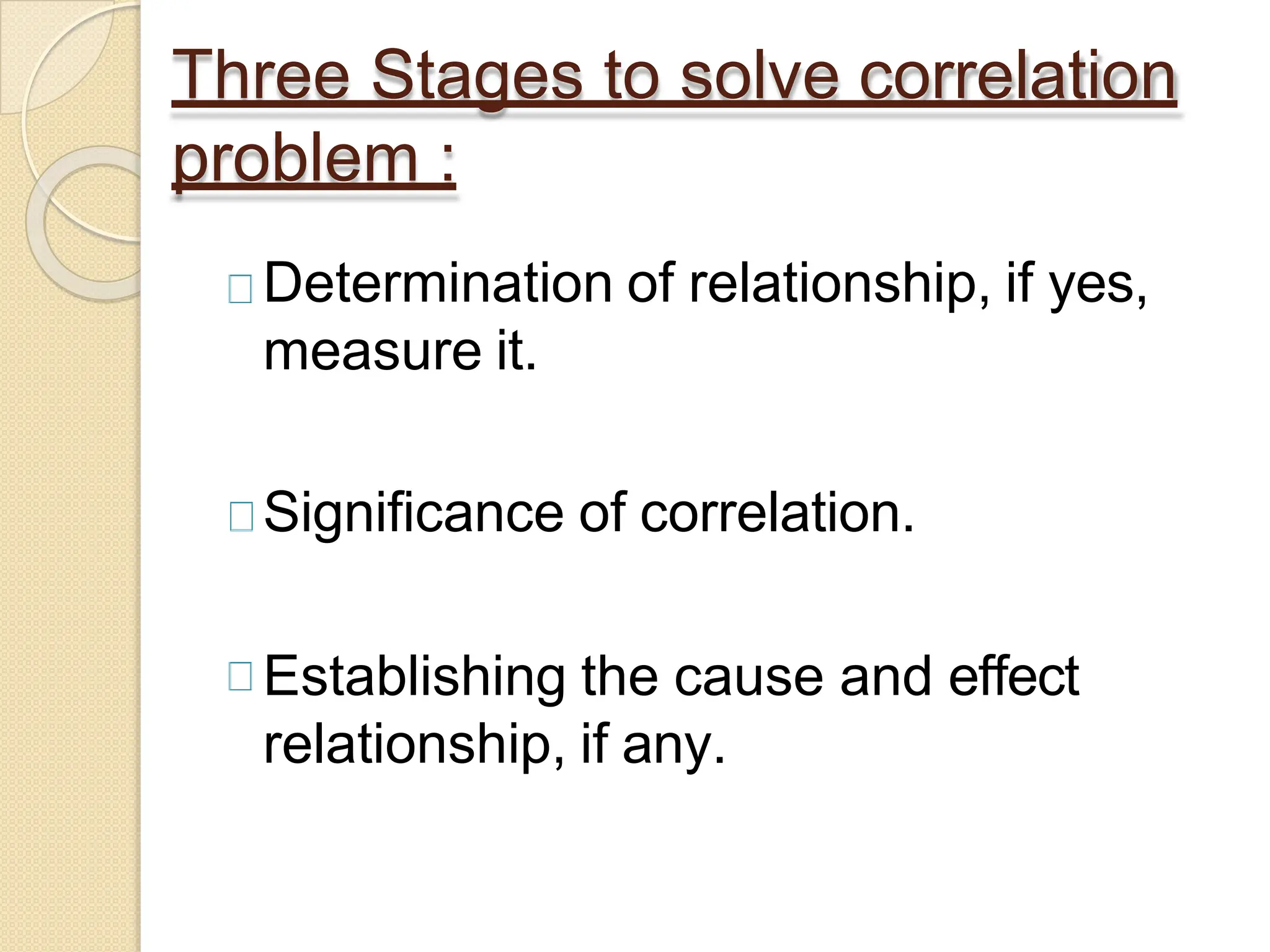 Three Stages to solve correlation problem :

Determination of relationship, if yes, measure it.

Significance of correlation.

Establishing the cause and effect relationship, if any.